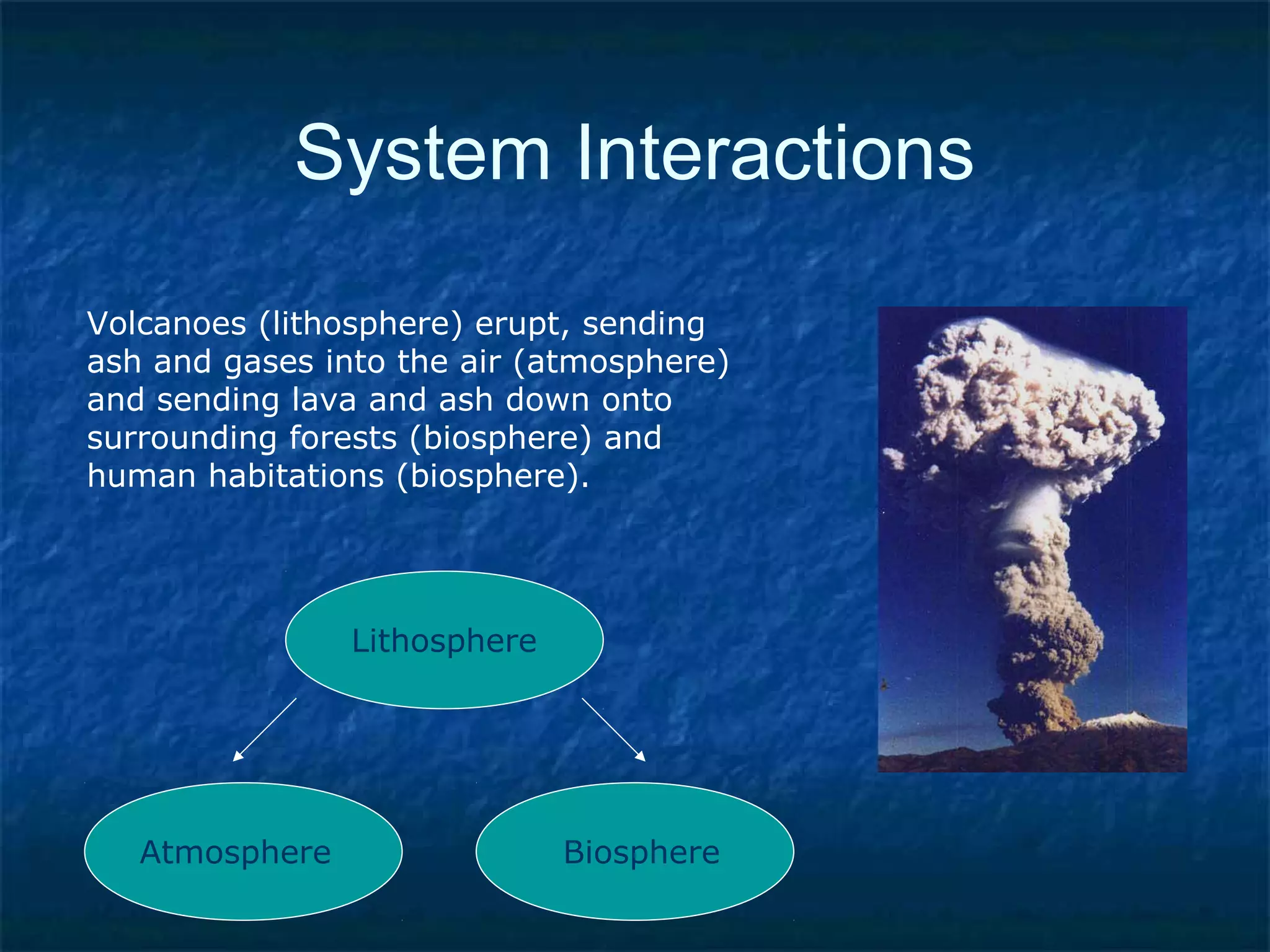 System Interactions

Volcanoes (lithosphere) erupt, sending ash and gases into the air (atmosphere) and sending lava and ash down onto surrounding forests (biosphere) and human habitations (biosphere).

Lithosphere

Atmosphere

Biosphere